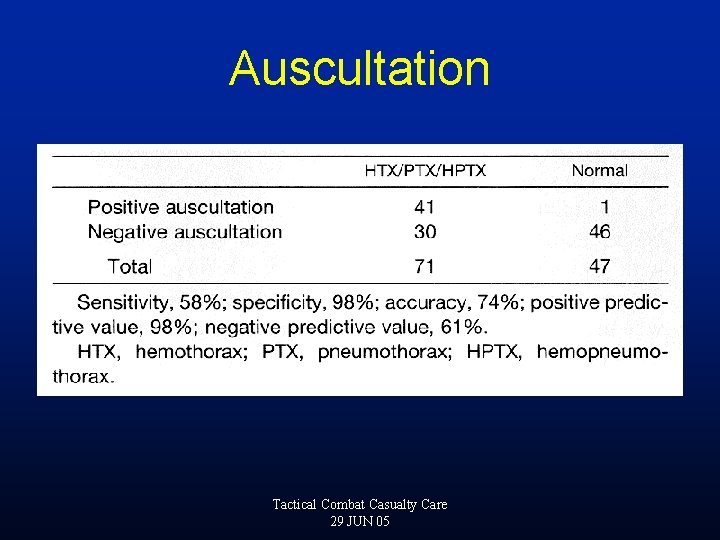 Auscultation

| | HTX/PTX/HPTX | Normal |
|---|---|---|
| Positive auscultation | 41 | 1 |
| Negative auscultation | 30 | 46 |
| Total | 71 | 47 |

Sensitivity, 58%; specificity, 98%; accuracy, 74%; positive predictive value, 98%; negative predictive value, 61%.
HTX, hemothorax; PTX, pneumothorax; HPTX, hemopneumothorax.

Tactical Combat Casualty Care
29 JUN 05